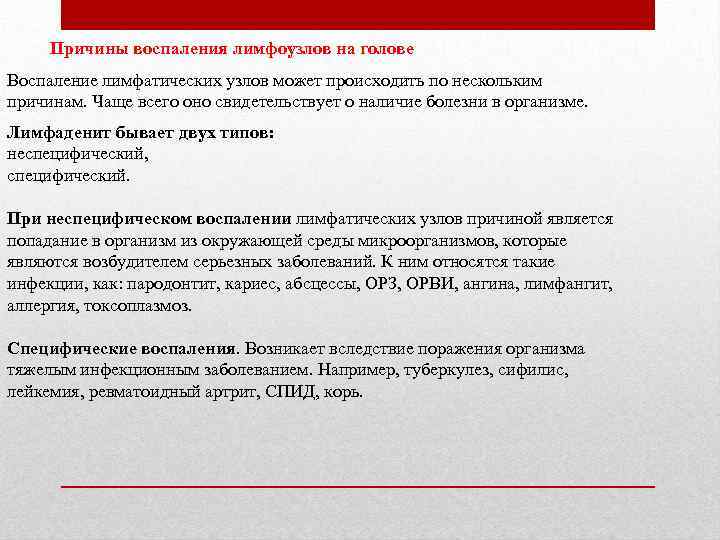 Причины воспаления лимфоузлов на голове

Воспаление лимфатических узлов может происходить по нескольким причинам. Чаще всего оно свидетельствует о наличие болезни в организме.

Лимфаденит бывает двух типов:
неспецифический,
специфический.

При неспецифическом воспалении лимфатических узлов причиной является попадание в организм из окружающей среды микроорганизмов, которые являются возбудителем серьезных заболеваний. К ним относятся такие инфекции, как: пародонтит, кариес, абсцессы, ОРЗ, ОРВИ, ангина, лимфангит, аллергия, токсоплазмоз.

Специфические воспаления. Возникает вследствие поражения организма тяжелым инфекционным заболеванием. Например, туберкулез, сифилис, лейкемия, ревматоидный артрит, СПИД, корь.